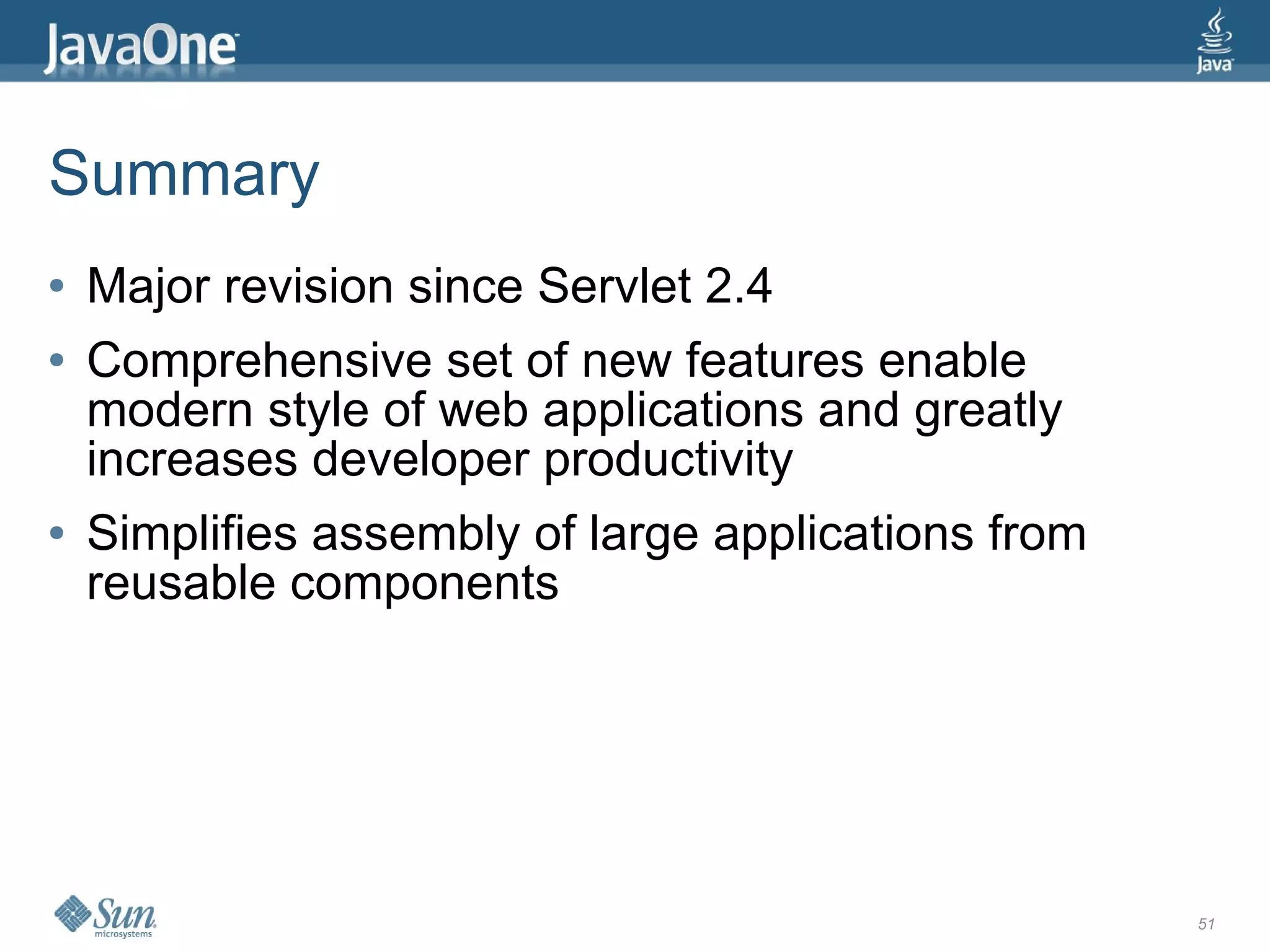 JavaOne

Java

Summary

• Major revision since Servlet 2.4
• Comprehensive set of new features enable modern style of web applications and greatly increases developer productivity
• Simplifies assembly of large applications from reusable components

Sun microsystems

51